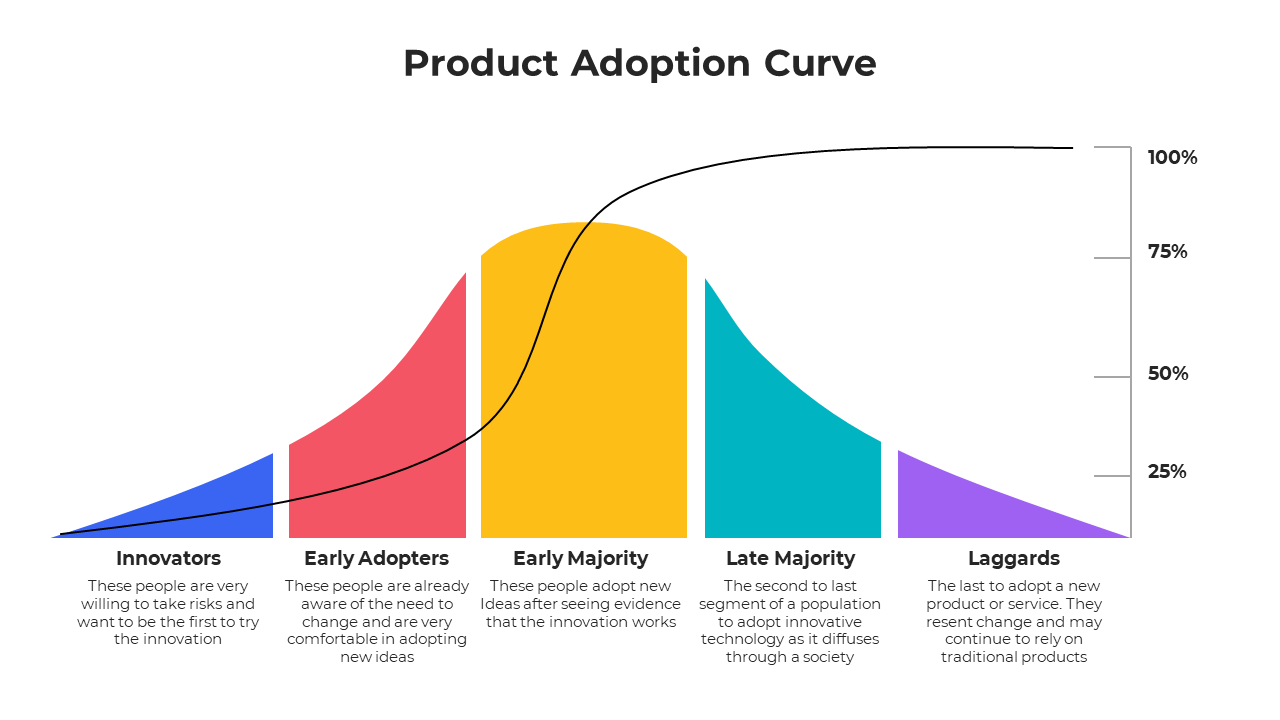 Product Adoption Curve

100%

75%

50%

25%

Innovators
These people are very willing to take risks and want to be the first to try the innovation

Early Adopters
These people are already aware of the need to change and are very comfortable in adopting new ideas

Early Majority
These people adopt new Ideas after seeing evidence that the innovation works

Late Majority
The second to last segment of a population to adopt innovative technology as it diffuses through a society

Laggards
The last to adopt a new product or service. They resent change and may continue to rely on traditional products